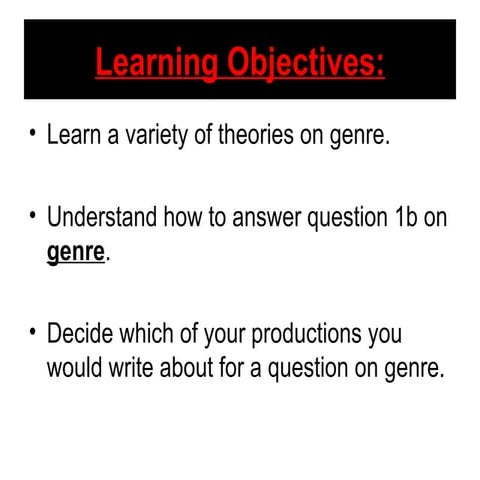 Learning Objectives:

• Learn a variety of theories on genre.

• Understand how to answer question 1b on genre.

• Decide which of your productions you would write about for a question on genre.